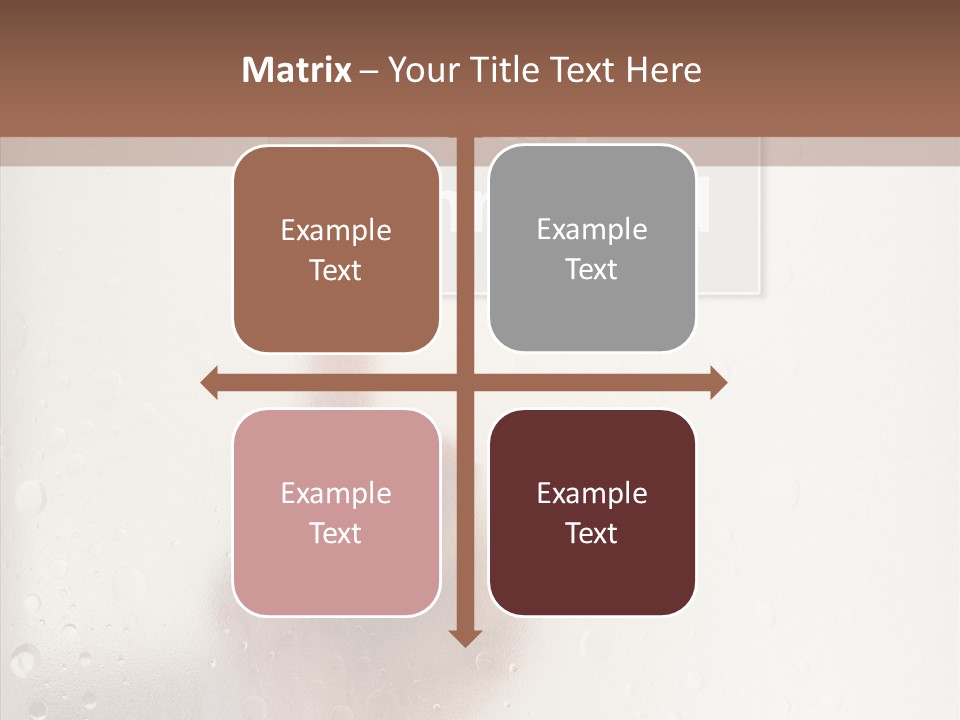 Matrix – Your Title Text Here

Example Text

Example Text

Example Text

Example Text